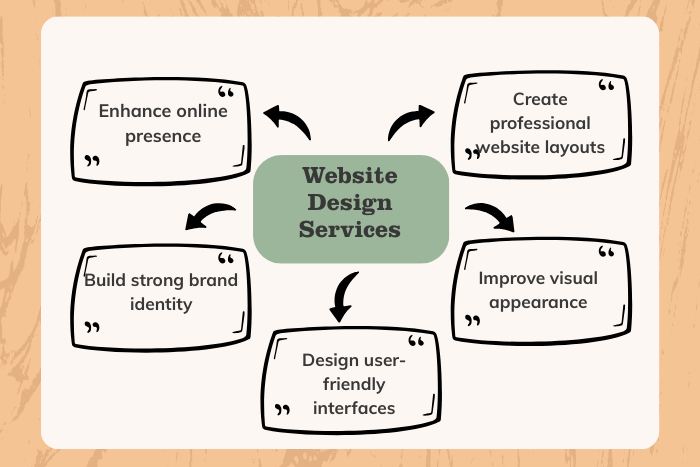 Website Design Services

Enhance online presence

Create professional website layouts

Build strong brand identity

Improve visual appearance

Design user-friendly interfaces